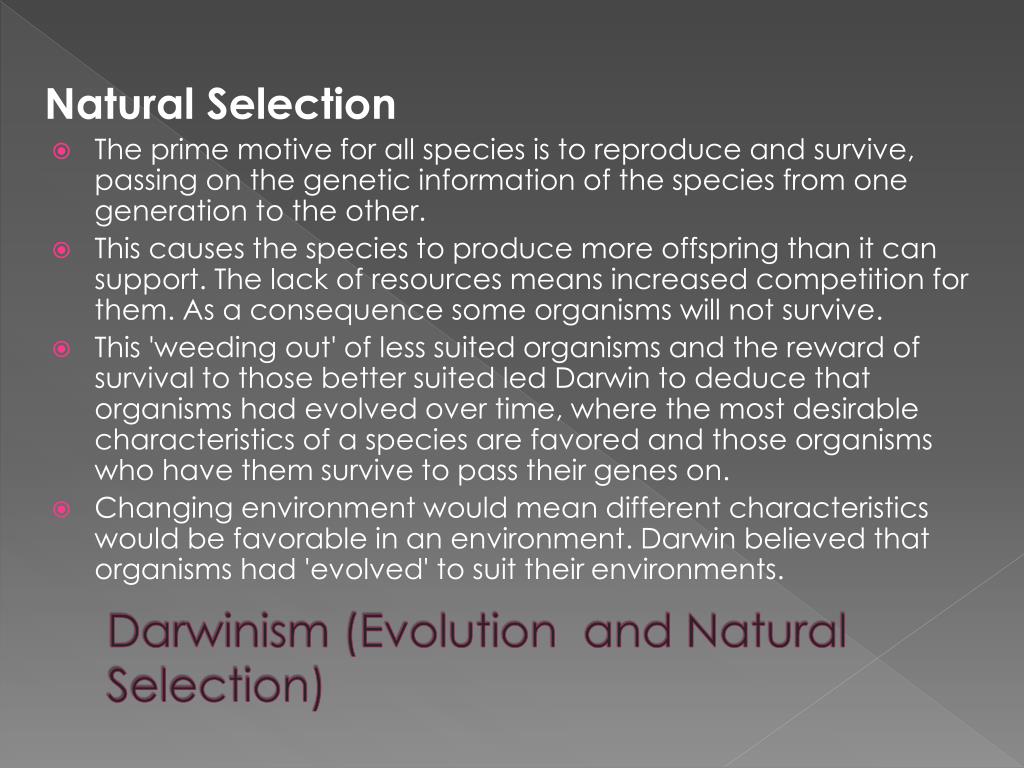 Natural Selection

The prime motive for all species is to reproduce and survive, passing on the genetic information of the species from one generation to the other.

This causes the species to produce more offspring than it can support. The lack of resources means increased competition for them. As a consequence some organisms will not survive.

This 'weeding out' of less suited organisms and the reward of survival to those better suited led Darwin to deduce that organisms had evolved over time, where the most desirable characteristics of a species are favored and those organisms who have them survive to pass their genes on.

Changing environment would mean different characteristics would be favorable in an environment. Darwin believed that organisms had 'evolved' to suit their environments.

Darwinism (Evolution and Natural Selection)